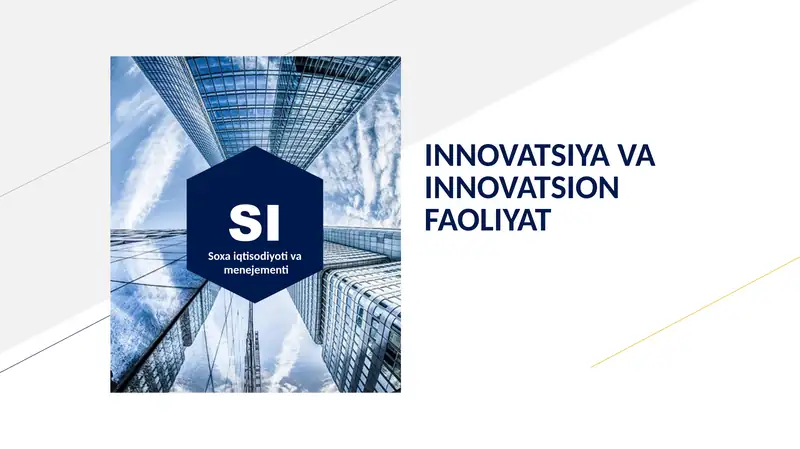 SI
Soxa iqtisodiyoti va menejementi

INNOVATSIYA VA INNOVATSION FAOLIYAT